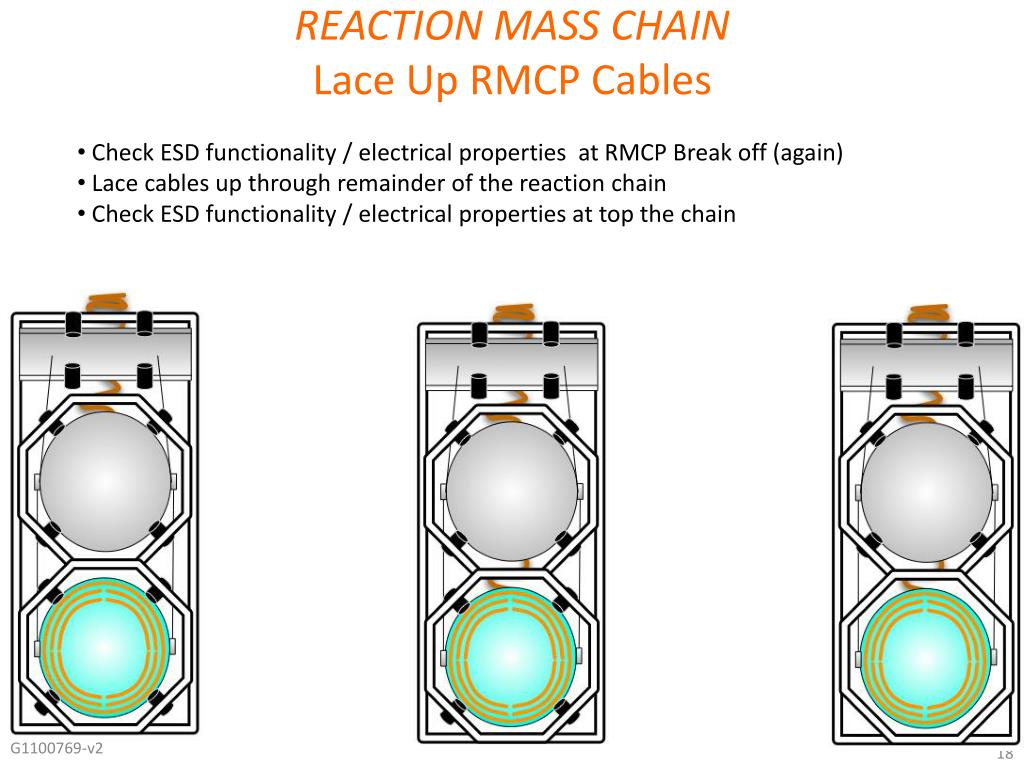 REACTION MASS CHAIN
Lace Up RMCP Cables

• Check ESD functionality / electrical properties at RMCP Break off (again)
• Lace cables up through remainder of the reaction chain
• Check ESD functionality / electrical properties at top the chain

G1100769-v2

18